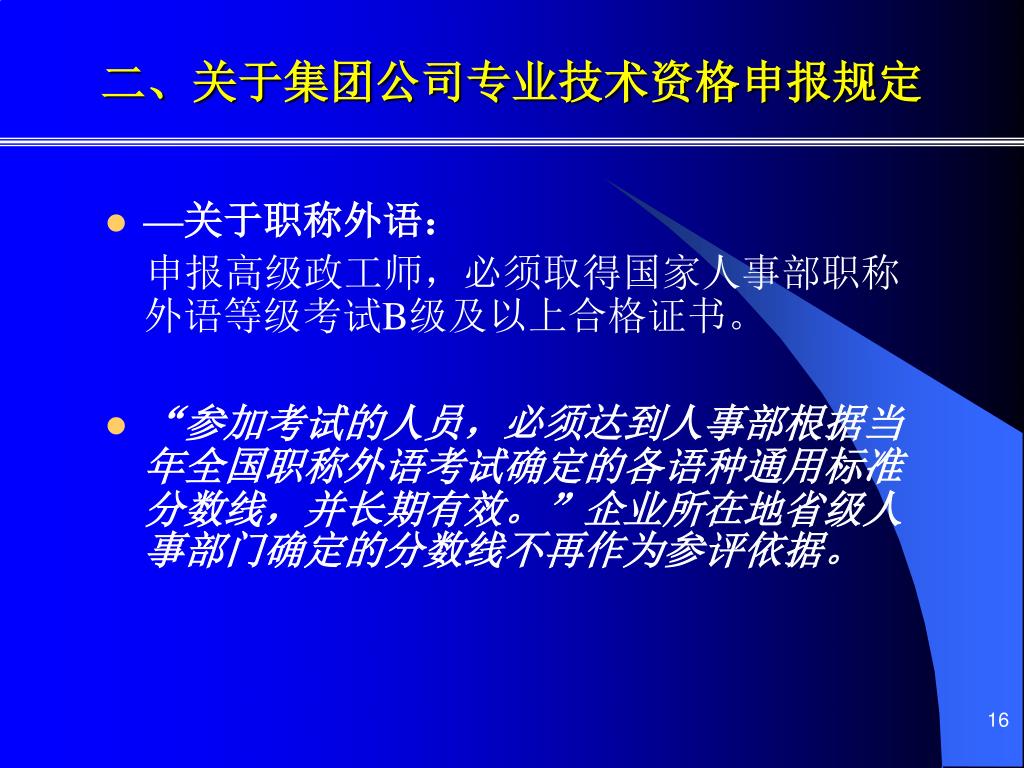 二、关于集团公司专业技术资格申报规定

—关于职称外语：
申报高级政工师，必须取得国家人事部职称外语等级考试B级及以上合格证书。

“参加考试的人员，必须达到人事部根据当年全国职称外语考试确定的各语种通用标准分数线，并长期有效。”企业所在地省级人事部门确定的分数线不再作为参评依据。

16